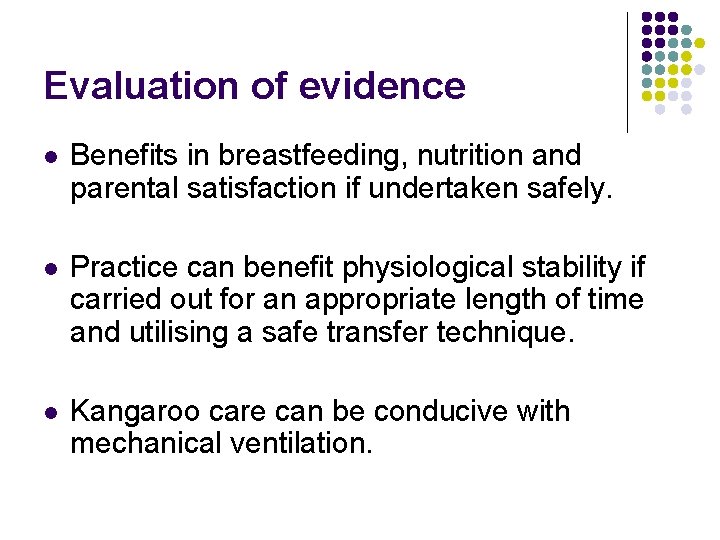 Evaluation of evidence

- Benefits in breastfeeding, nutrition and parental satisfaction if undertaken safely.

- Practice can benefit physiological stability if carried out for an appropriate length of time and utilising a safe transfer technique.

- Kangaroo care can be conducive with mechanical ventilation.